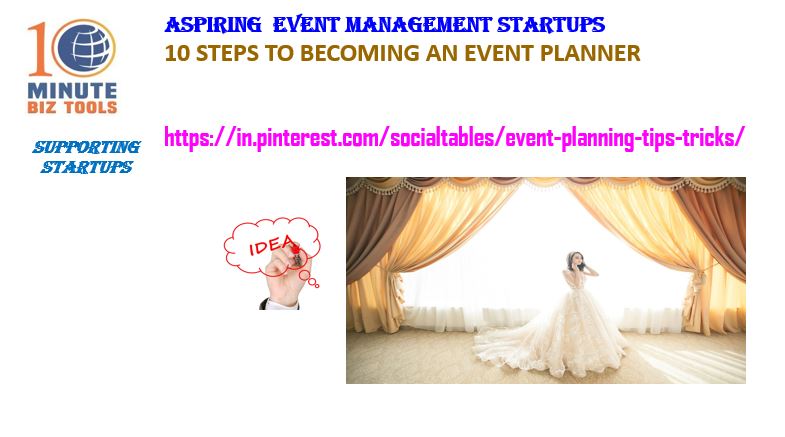 10 MINUTE BIZ TOOLS

SUPPORTING STARTUPS

ASPIRING EVENT MANAGEMENT STARTUPS
10 STEPS TO BECOMING AN EVENT PLANNER

https://in.pinterest.com/socialtables/event-planning-tips-tricks/

IDEA